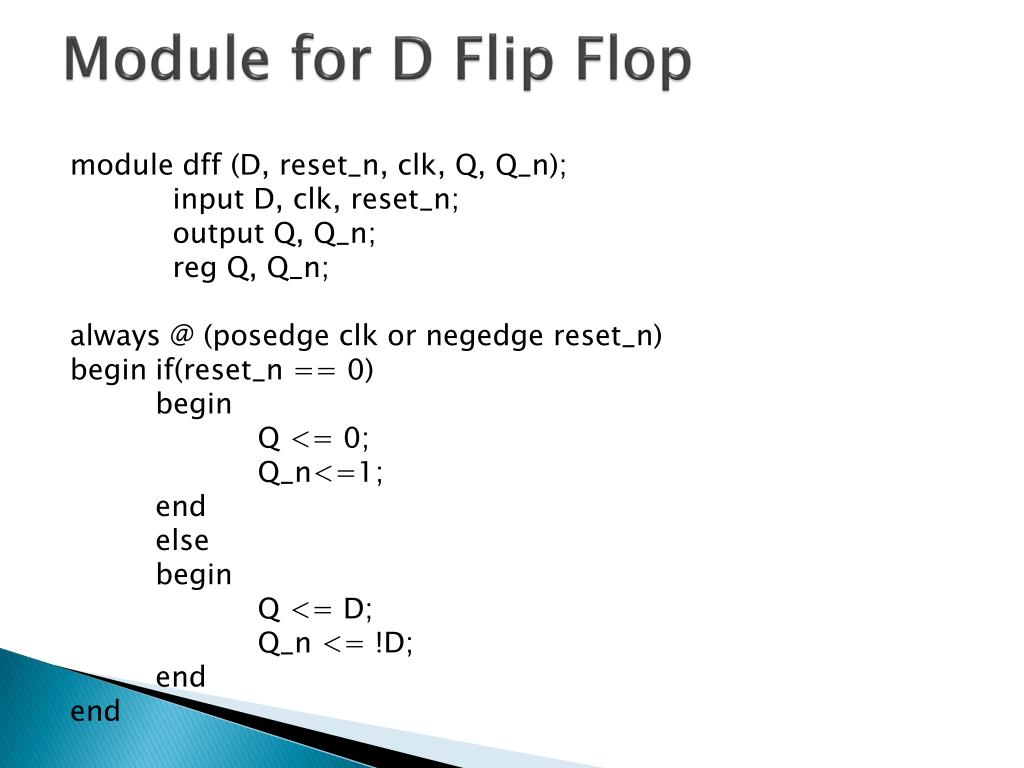 Module for D Flip Flop

module dff (D, reset_n, clk, Q, Q_n);
input D, clk, reset_n;
output Q, Q_n;
reg Q, Q_n;

always @ (posedge clk or negedge reset_n)
begin if(reset_n == 0)
begin
Q <= 0;
Q_n<=1;
end
else
begin
Q <= D;
Q_n <= !D;
end
end